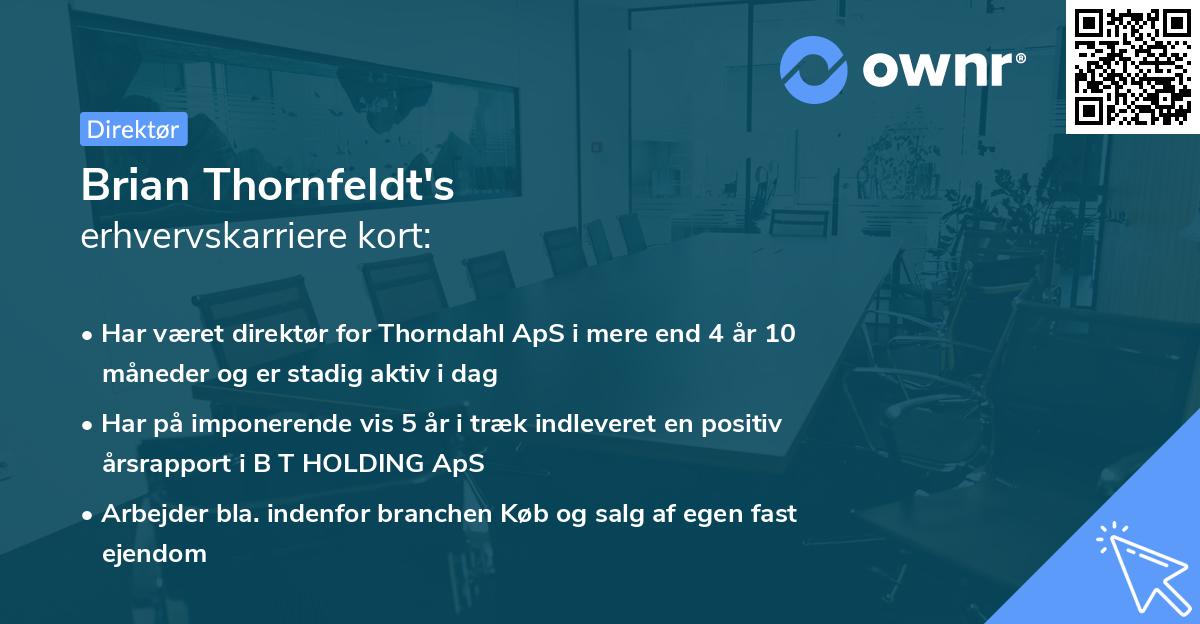 ownr®

Direktør

Brian Thornfeldt's
erhvervskarriere kort:

• Har været direktør for Thorndahl ApS i mere end 4 år 10 måneder og er stadig aktiv i dag

• Har på imponerende vis 5 år i træk indleveret en positiv årsrapport i B T HOLDING ApS

• Arbejder bla. indenfor branchen Køb og salg af egen fast ejendom